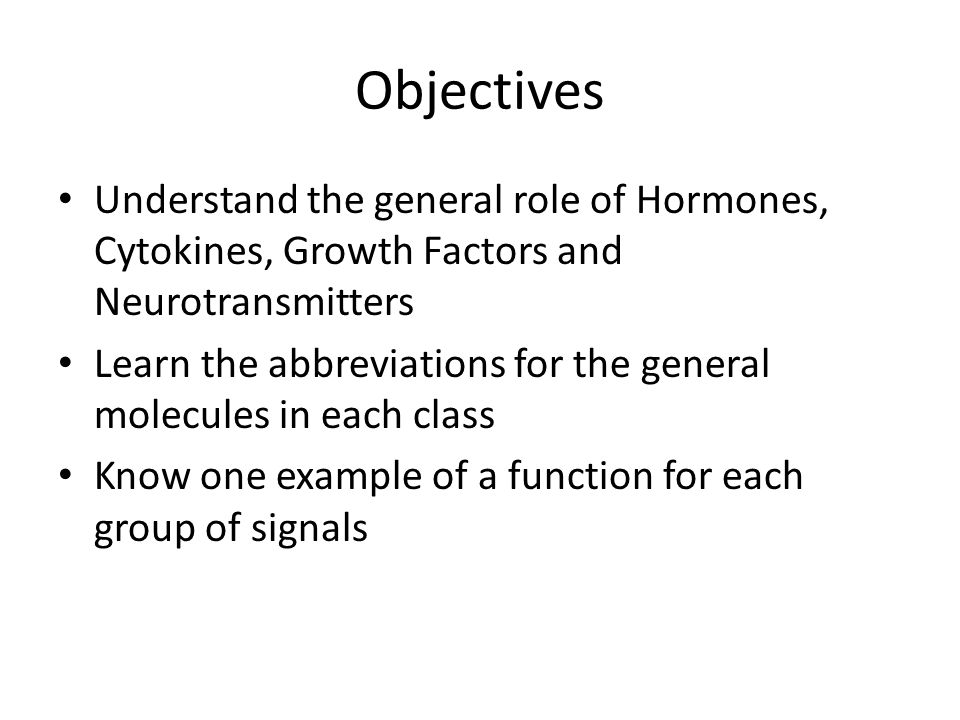 Objectives

• Understand the general role of Hormones, Cytokines, Growth Factors and Neurotransmitters
• Learn the abbreviations for the general molecules in each class
• Know one example of a function for each group of signals